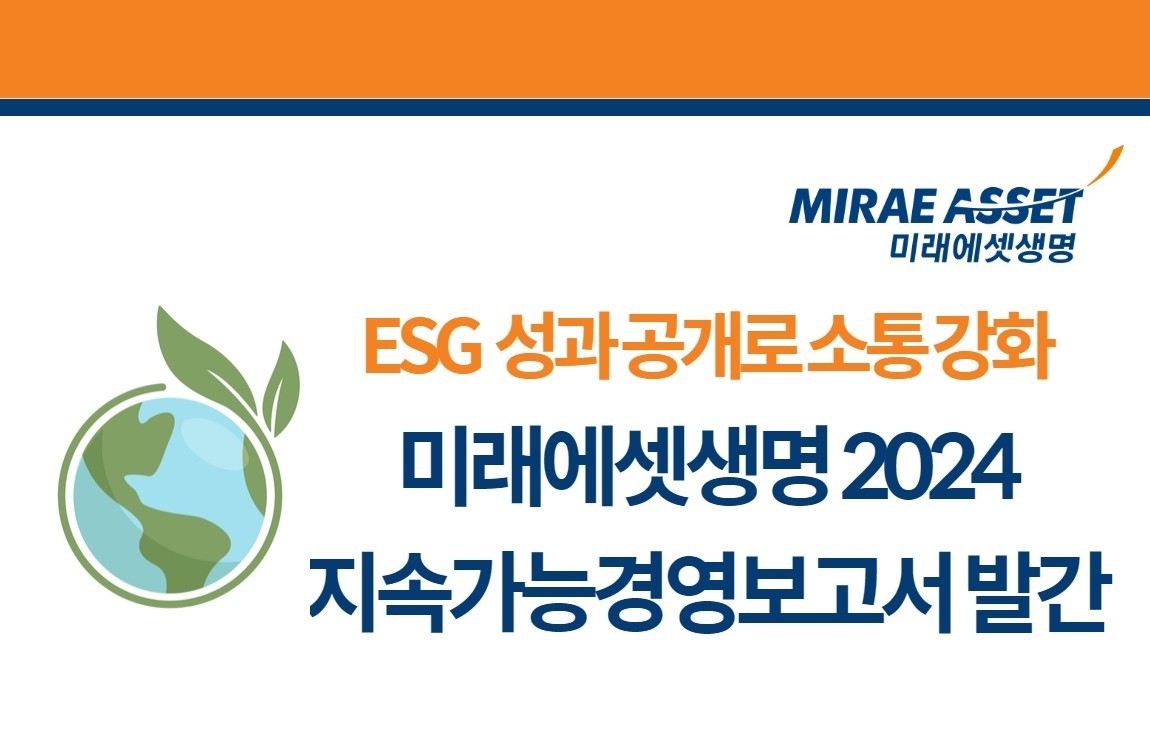 MIRAE ASSET
미래에셋생명

ESG 성과 공개로 소통 강화

미래에셋생명 2024
지속가능경영보고서 발간